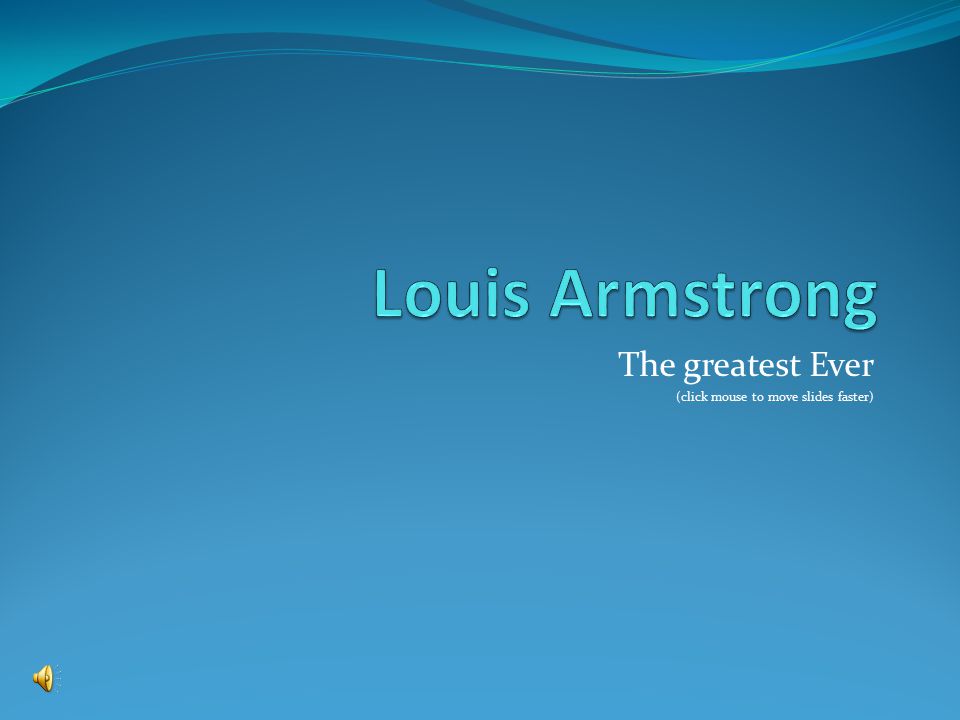 Louis Armstrong

The greatest Ever

(click mouse to move slides faster)